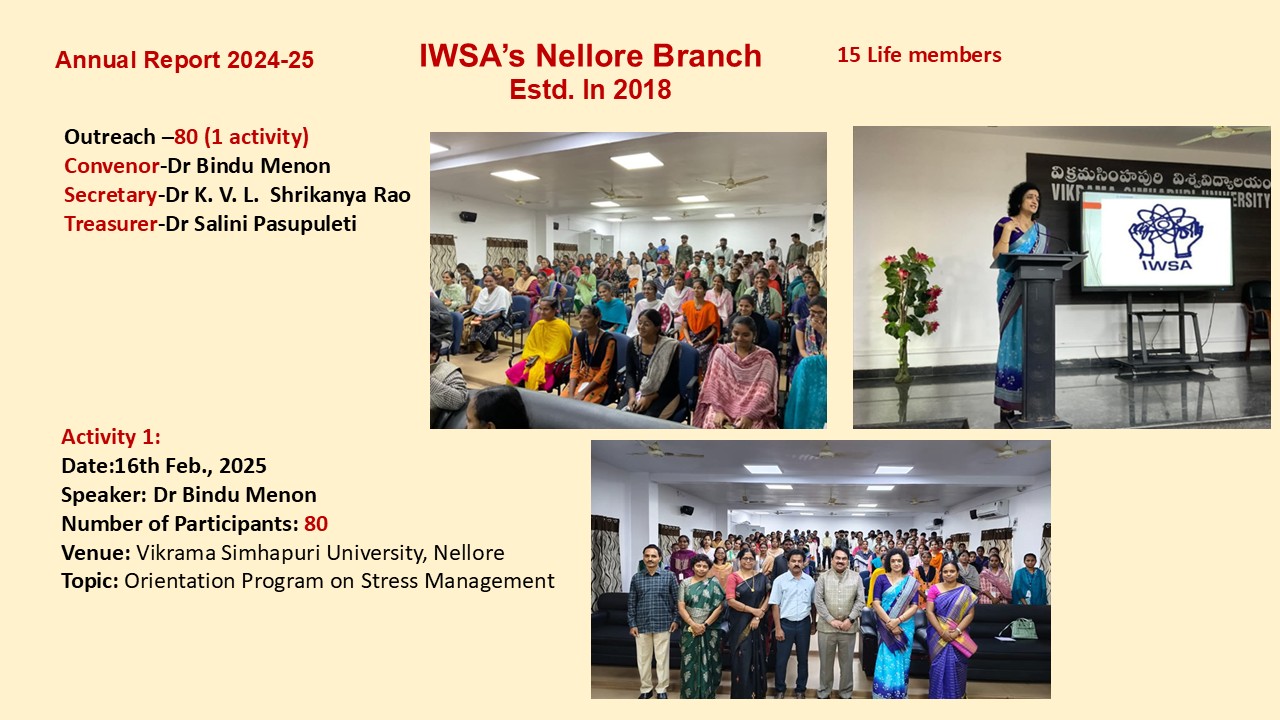 Annual Report 2024-25

IWSA's Nellore Branch
Estd. In 2018

15 Life members

Outreach –80 (1 activity)
Convenor-Dr Bindu Menon
Secretary-Dr K. V. L. Shrikanya Rao
Treasurer-Dr Salini Pasupuleti

విక్రమసింహపురి విశ్వవిద్యాలయం
VIKRAMA SIMHAPURI UNIVERSITY

IWSA

Activity 1:
Date:16th Feb., 2025
Speaker: Dr Bindu Menon
Number of Participants: 80
Venue: Vikrama Simhapuri University, Nellore
Topic: Orientation Program on Stress Management